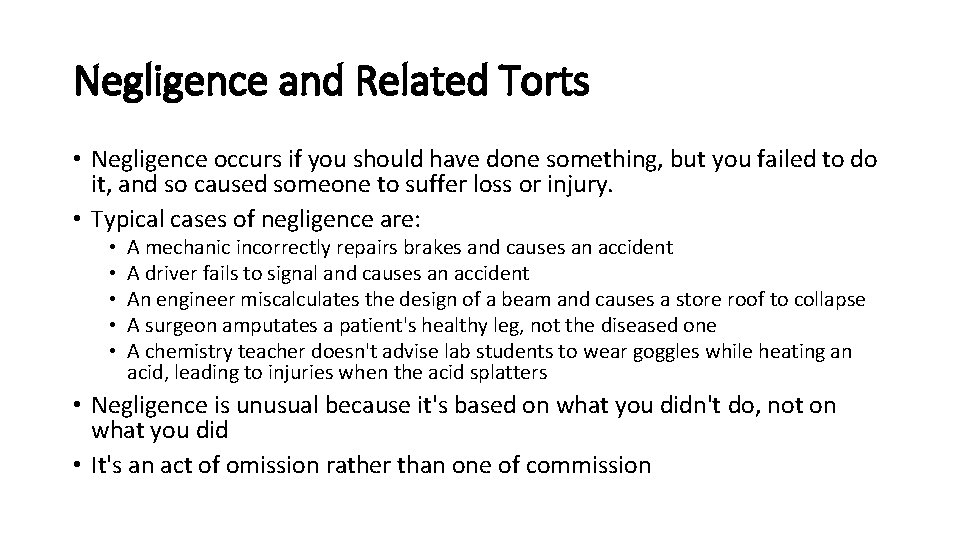 Negligence and Related Torts

• Negligence occurs if you should have done something, but you failed to do it, and so caused someone to suffer loss or injury.
• Typical cases of negligence are:
  • A mechanic incorrectly repairs brakes and causes an accident
  • A driver fails to signal and causes an accident
  • An engineer miscalculates the design of a beam and causes a store roof to collapse
  • A surgeon amputates a patient's healthy leg, not the diseased one
  • A chemistry teacher doesn't advise lab students to wear goggles while heating an acid, leading to injuries when the acid splatters
• Negligence is unusual because it's based on what you didn't do, not on what you did
• It's an act of omission rather than one of commission